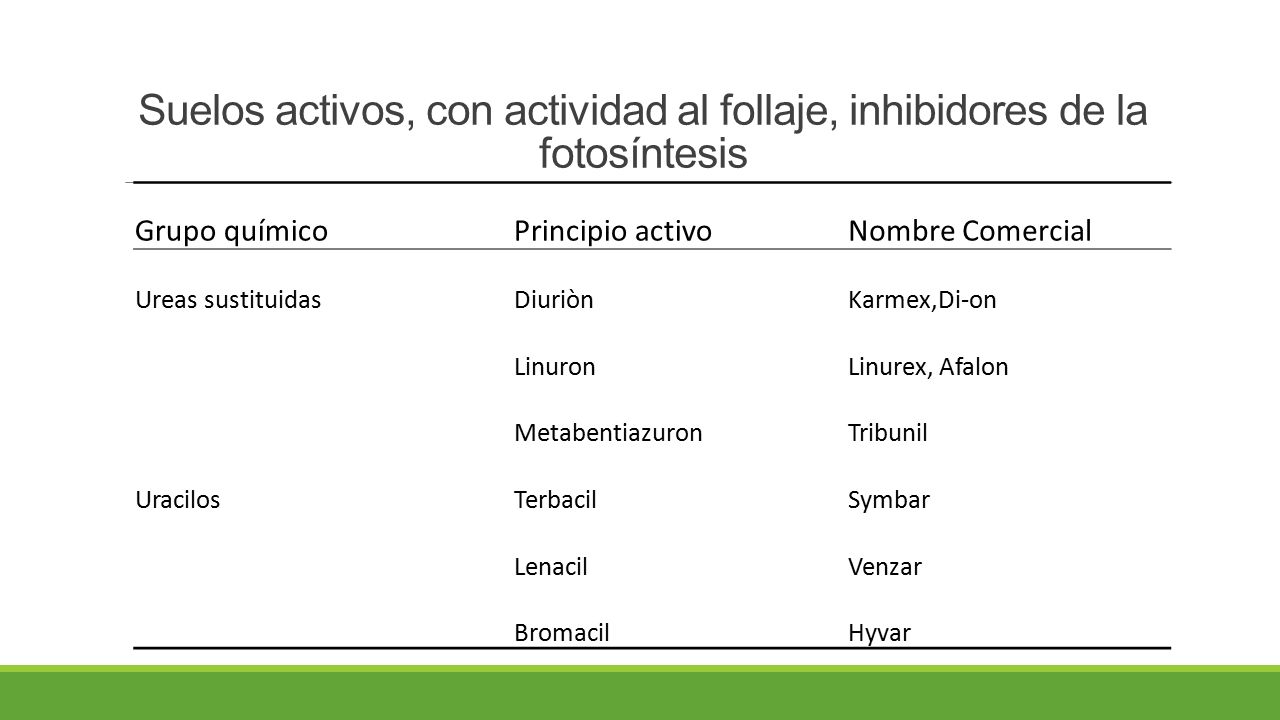 Suelos activos, con actividad al follaje, inhibidores de la fotosíntesis

| Grupo químico | Principio activo | Nombre Comercial |
|---|---|---|
| Ureas sustituidas | Diuriòn | Karmex,Di-on |
| | Linuron | Linurex, Afalon |
| | Metabentiazuron | Tribunil |
| Uracilos | Terbacil | Symbar |
| | Lenacil | Venzar |
| | Bromacil | Hyvar |